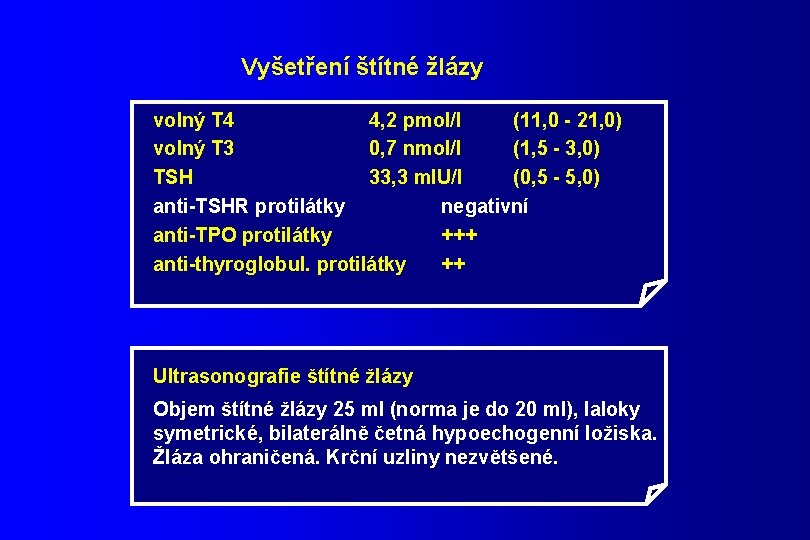 Vyšetření štítné žlázy

| | | |
|---|---|---|
| volný T4 | 4,2 pmol/l | (11,0 - 21,0) |
| volný T3 | 0,7 nmol/l | (1,5 - 3,0) |
| TSH | 33,3 mIU/l | (0,5 - 5,0) |
| anti-TSHR protilátky | negativní | |
| anti-TPO protilátky | +++ | |
| anti-thyroglobul. protilátky | ++ | |

Ultrasonografie štítné žlázy

Objem štítné žlázy 25 ml (norma je do 20 ml), laloky symetrické, bilaterálně četná hypoechogenní ložiska. Žláza ohraničená. Krční uzliny nezvětšené.